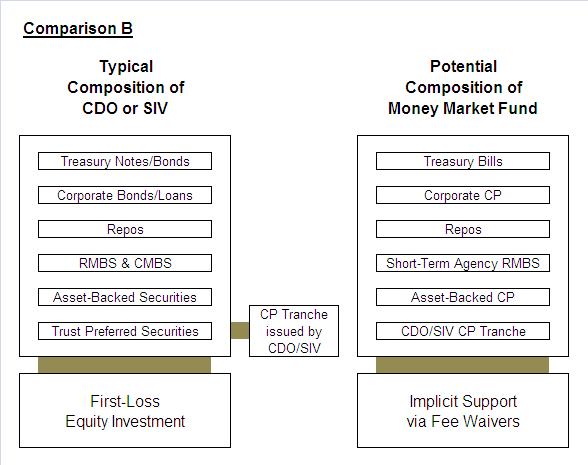 Comparison B

Typical Composition of CDO or SIV

Treasury Notes/Bonds

Corporate Bonds/Loans

Repos

RMBS & CMBS

Asset-Backed Securities

Trust Preferred Securities

First-Loss Equity Investment

CP Tranche issued by CDO/SIV

Potential Composition of Money Market Fund

Treasury Bills

Corporate CP

Repos

Short-Term Agency RMBS

Asset-Backed CP

CDO/SIV CP Tranche

Implicit Support via Fee Waivers